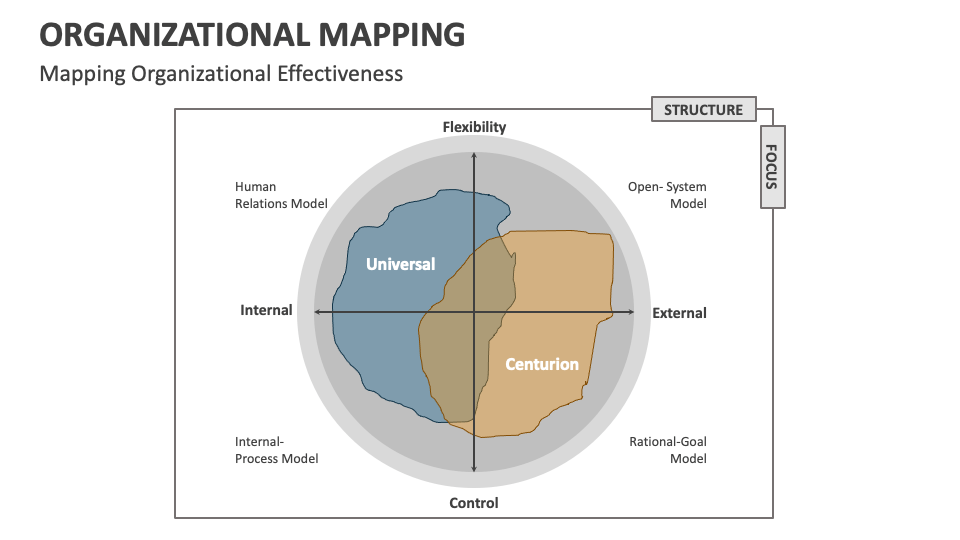 ORGANIZATIONAL MAPPING

Mapping Organizational Effectiveness

STRUCTURE

FOCUS

Flexibility

Human Relations Model

Open- System Model

Universal

Internal

External

Centurion

Internal-Process Model

Rational-Goal Model

Control